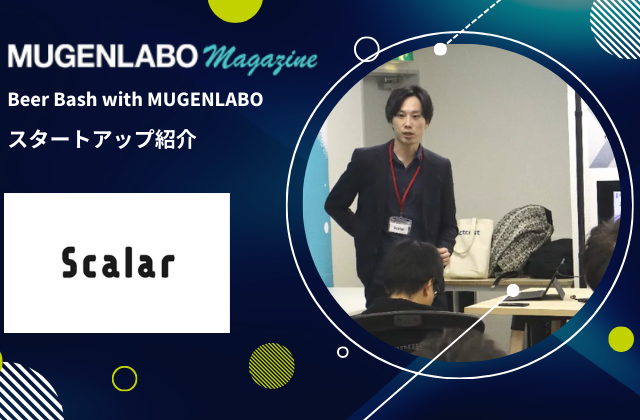 MUGENLABO Magazine

Beer Bash with MUGENLABO

スタートアップ紹介

Scalar